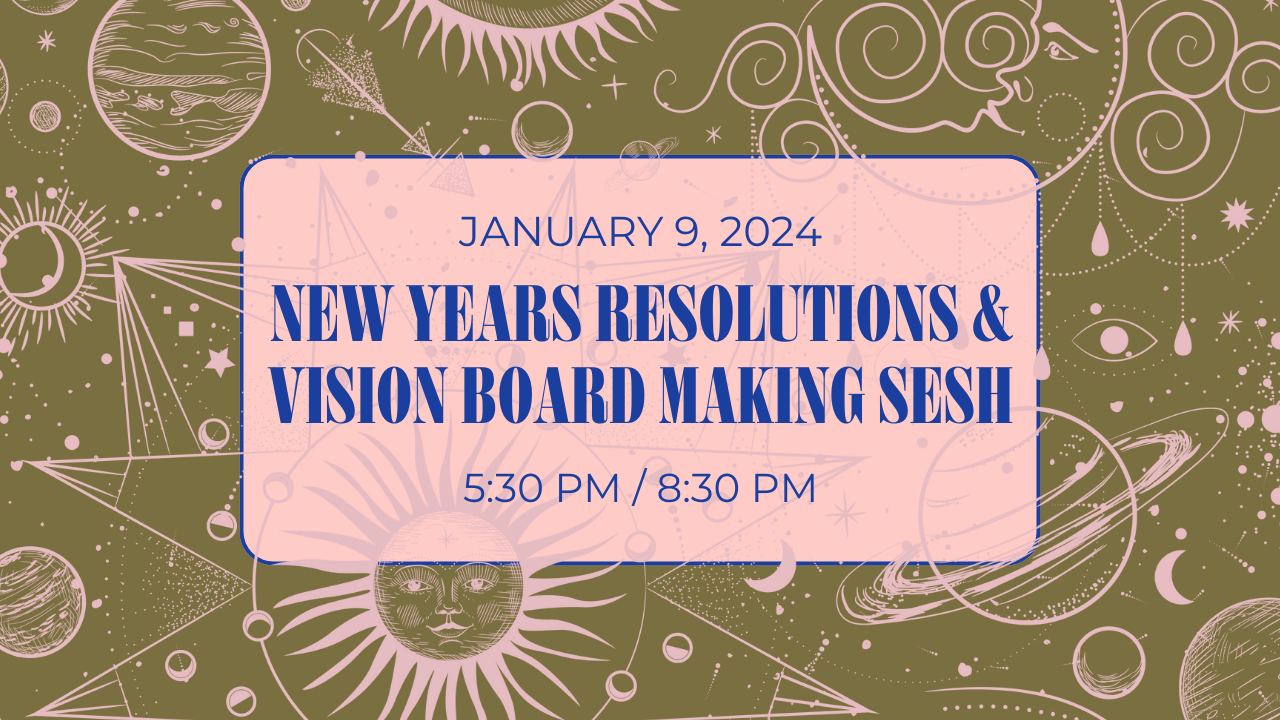 JANUARY 9, 2024

NEW YEARS RESOLUTIONS & VISION BOARD MAKING SESH

5:30 PM / 8:30 PM